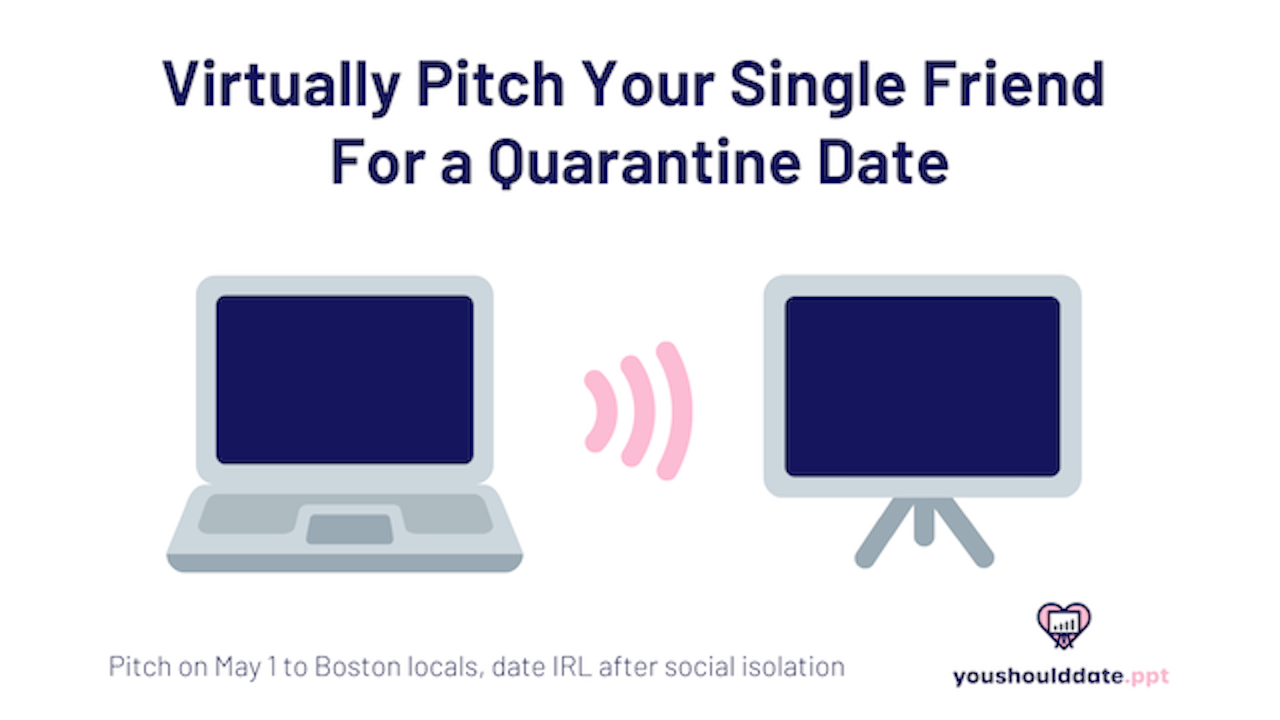 Virtually Pitch Your Single Friend For a Quarantine Date

Pitch on May 1 to Boston locals, date IRL after social isolation

youshoulddate.ppt